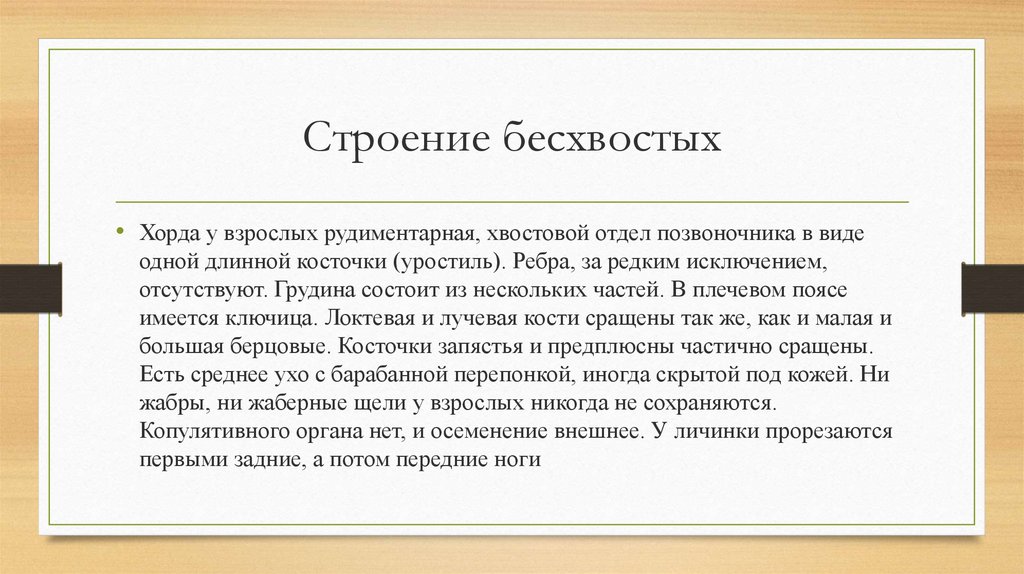 Строение бесхвостых

• Хорда у взрослых рудиментарная, хвостовой отдел позвоночника в виде одной длинной косточки (уростиль). Ребра, за редким исключением, отсутствуют. Грудина состоит из нескольких частей. В плечевом поясе имеется ключица. Локтевая и лучевая кости сращены так же, как и малая и большая берцовые. Косточки запястья и предплюсны частично сращены. Есть среднее ухо с барабанной перепонкой, иногда скрытой под кожей. Ни жабры, ни жаберные щели у взрослых никогда не сохраняются. Копулятивного органа нет, и осеменение внешнее. У личинки прорезаются первыми задние, а потом передние ноги